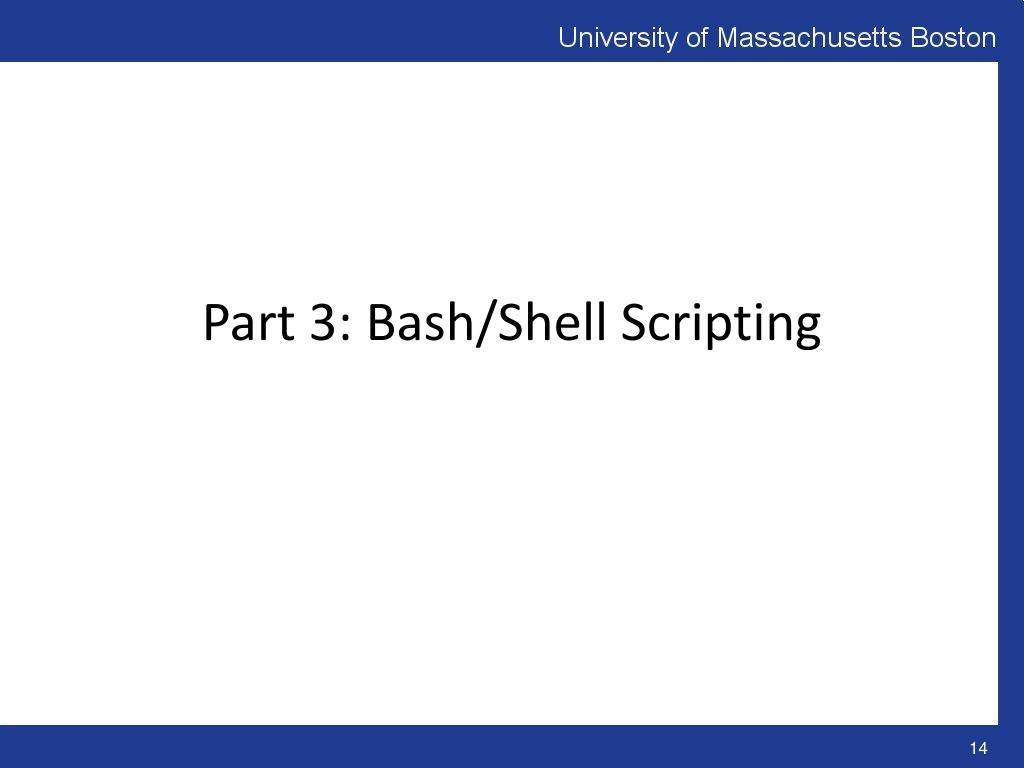 University of Massachusetts Boston

Part 3: Bash/Shell Scripting

14